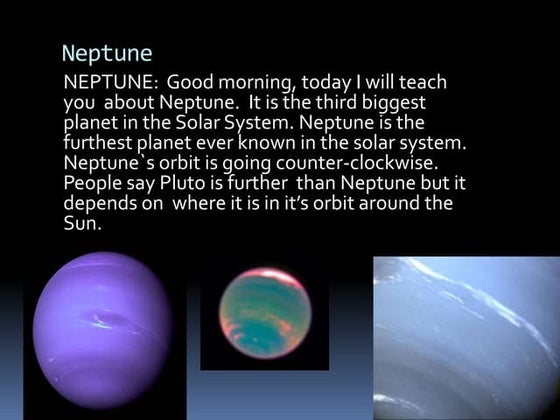 Neptune

NEPTUNE: Good morning, today I will teach you about Neptune. It is the third biggest planet in the Solar System. Neptune is the furthest planet ever known in the solar system. Neptune`s orbit is going counter-clockwise. People say Pluto is further than Neptune but it depends on where it is in it's orbit around the Sun.